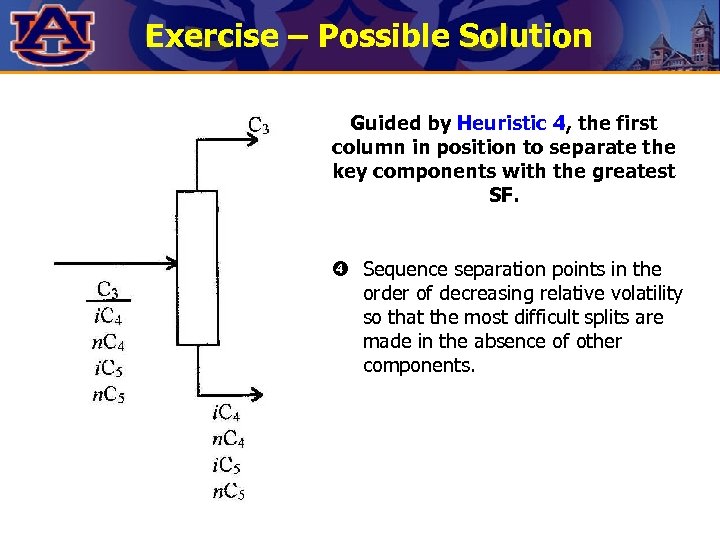 AU

Exercise – Possible Solution

$C_3$

$C_3$
$iC_4$
$nC_4$
$iC_5$
$nC_5$

$iC_4$
$nC_4$
$iC_5$
$nC_5$

Guided by Heuristic 4, the first column in position to separate the key components with the greatest SF.

❹ Sequence separation points in the order of decreasing relative volatility so that the most difficult splits are made in the absence of other components.